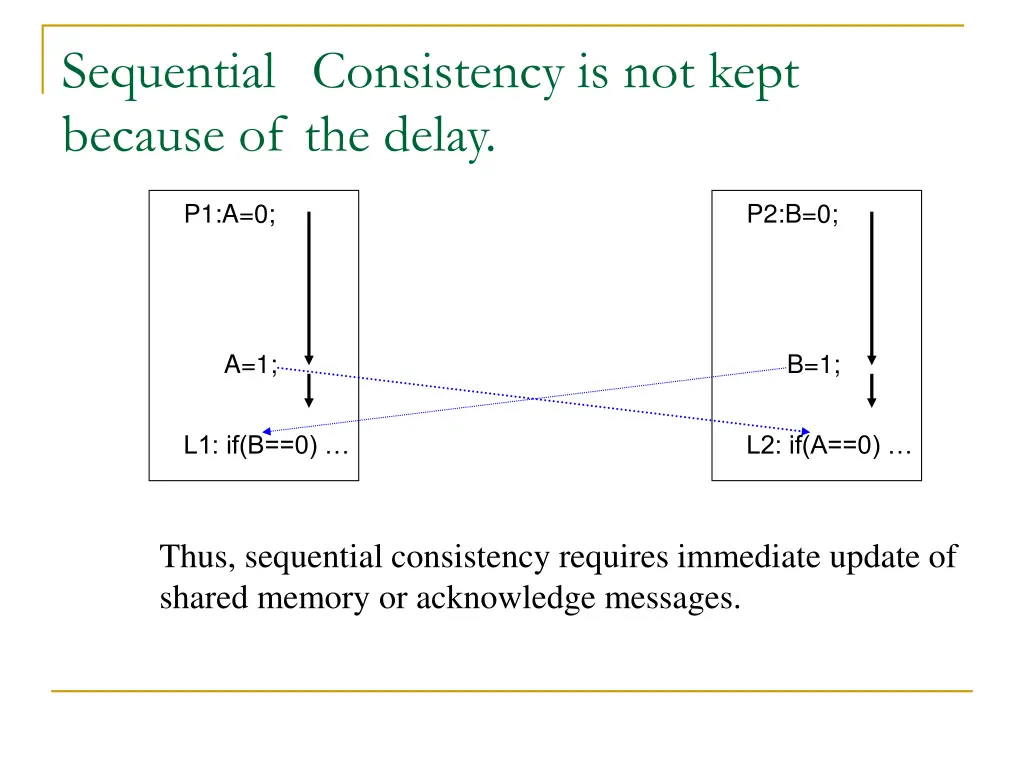 Sequential Consistency is not kept because of the delay.

P1:A=0;

A=1;

L1: if(B==0) …

P2:B=0;

B=1;

L2: if(A==0) …

Thus, sequential consistency requires immediate update of shared memory or acknowledge messages.